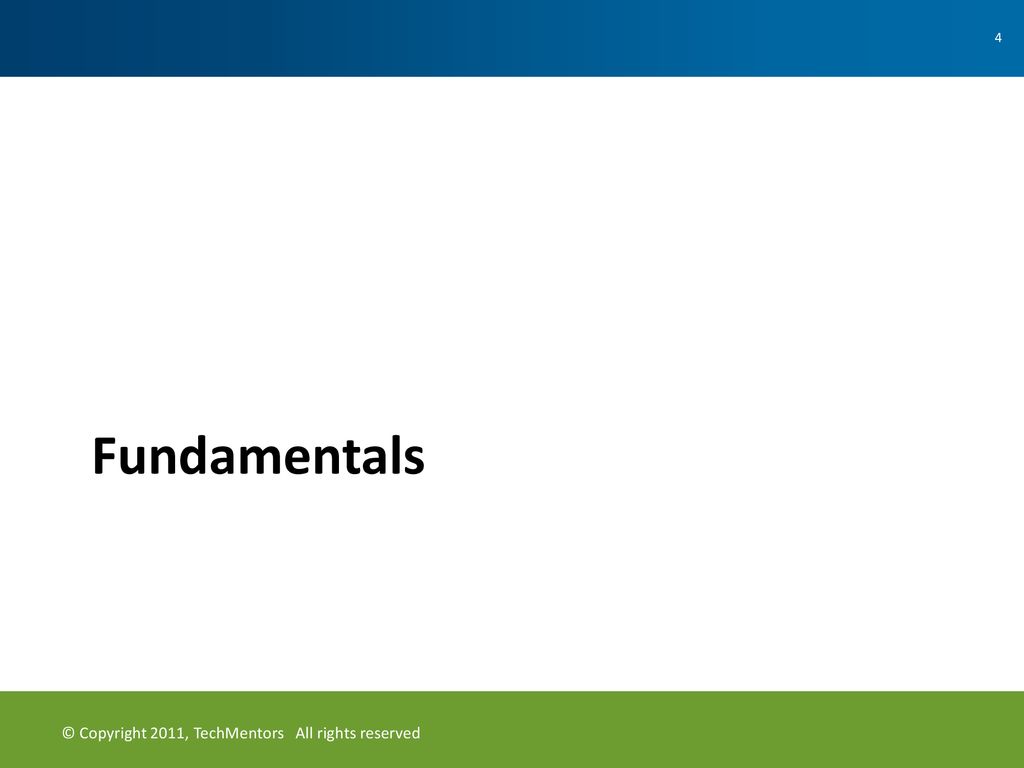 4

Fundamentals

© Copyright 2011, TechMentors All rights reserved